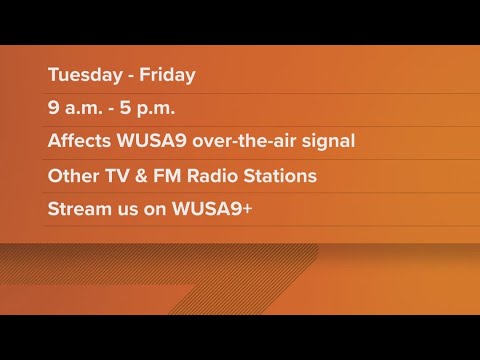 Tuesday - Friday

9 a.m. - 5 p.m.

Affects WUSA9 over-the-air signal

Other TV & FM Radio Stations

Stream us on WUSA9+